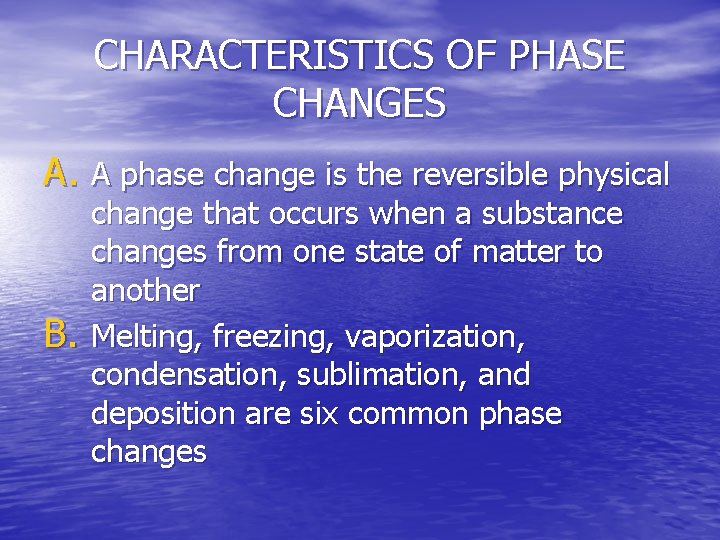 CHARACTERISTICS OF PHASE CHANGES

A. A phase change is the reversible physical change that occurs when a substance changes from one state of matter to another

B. Melting, freezing, vaporization, condensation, sublimation, and deposition are six common phase changes